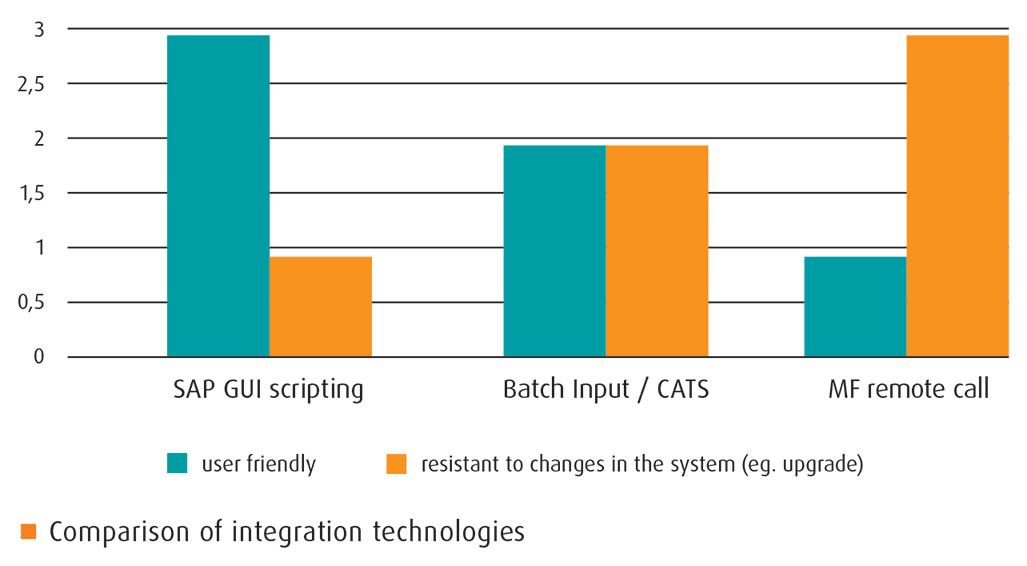 3
2,5
2
1,5
1
0,5
0

SAP GUI scripting
Batch Input / CATS
MF remote call

user friendly
resistant to changes in the system (eg. upgrade)

Comparison of integration technologies